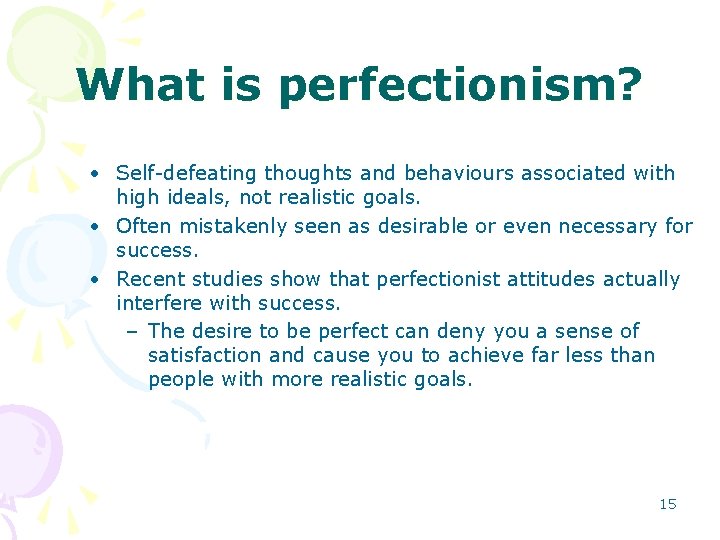 What is perfectionism?

• Self-defeating thoughts and behaviours associated with high ideals, not realistic goals.
• Often mistakenly seen as desirable or even necessary for success.
• Recent studies show that perfectionist attitudes actually interfere with success.
– The desire to be perfect can deny you a sense of satisfaction and cause you to achieve far less than people with more realistic goals.

15